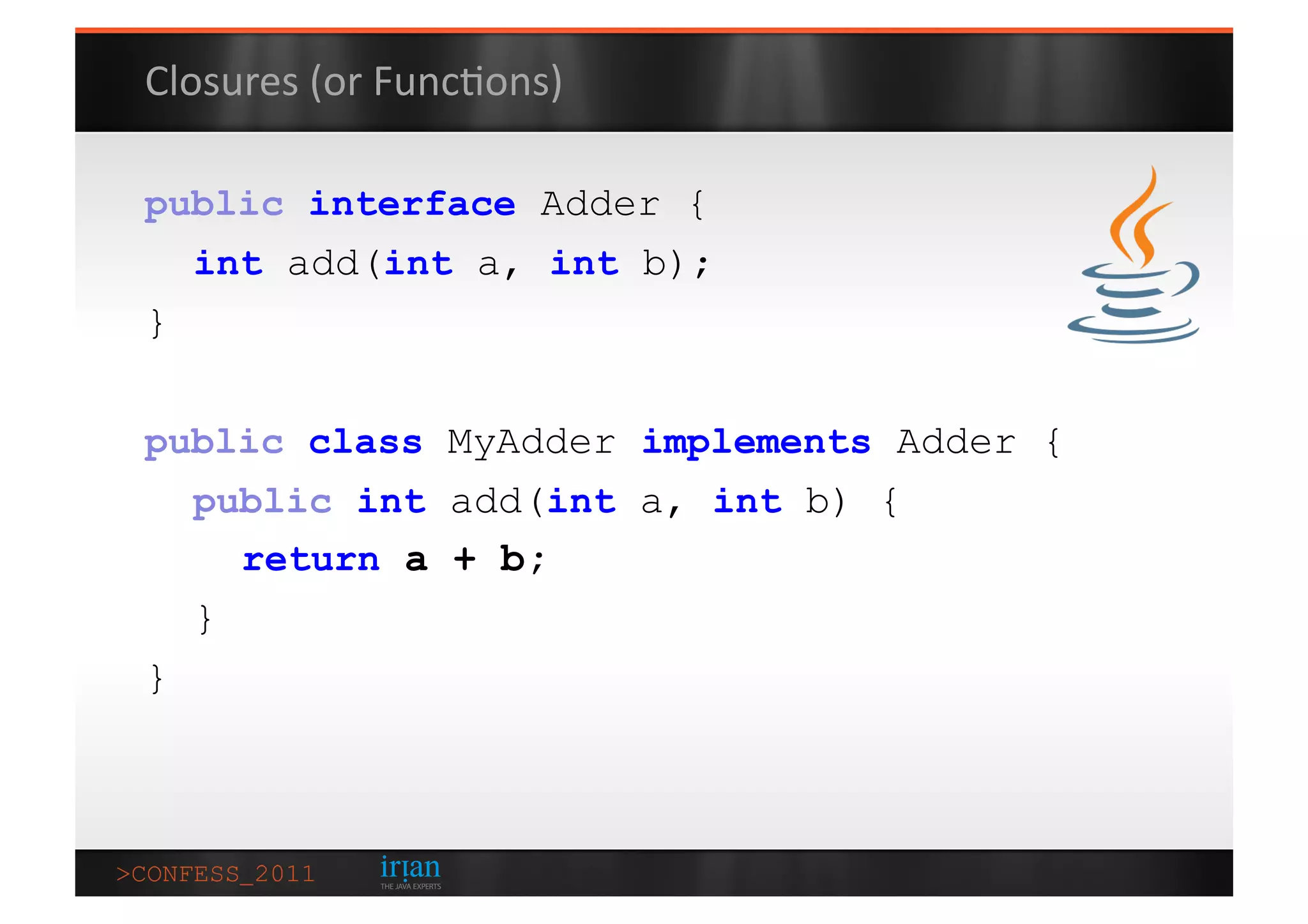 Closures (or Functions)

public interface Adder {
  int add(int a, int b);
}

public class MyAdder implements Adder {
  public int add(int a, int b) {
    return a + b;
  }
}

>CONFESS_2011

irian
THE JAVA EXPERTS